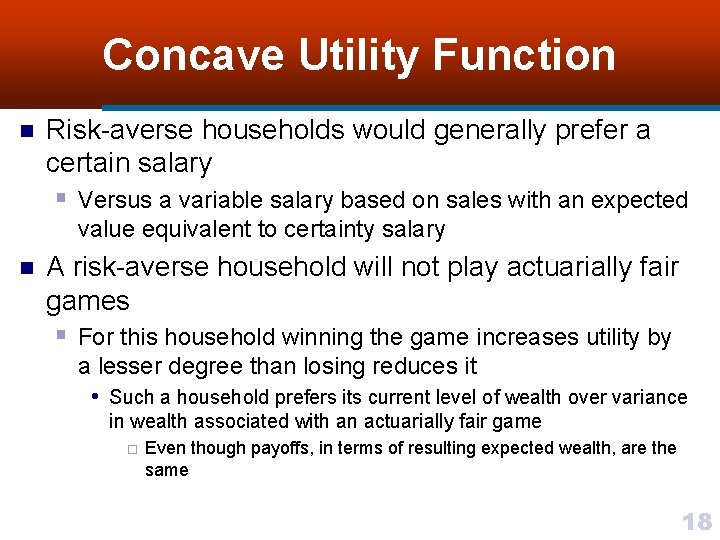 Concave Utility Function

Risk-averse households would generally prefer a certain salary

Versus a variable salary based on sales with an expected value equivalent to certainty salary

A risk-averse household will not play actuarially fair games

For this household winning the game increases utility by a lesser degree than losing reduces it

Such a household prefers its current level of wealth over variance in wealth associated with an actuarially fair game

Even though payoffs, in terms of resulting expected wealth, are the same

18